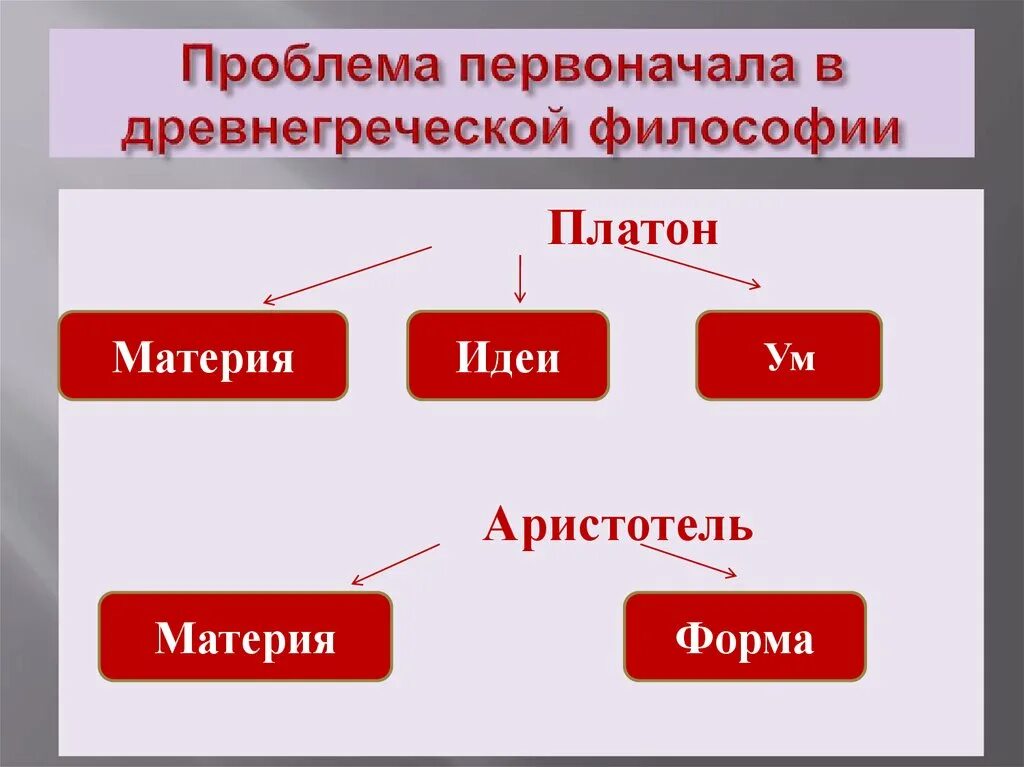 Проблема первоначала в древнегреческой философии

Платон

Материя

Идеи

Ум

Аристотель

Материя

Форма